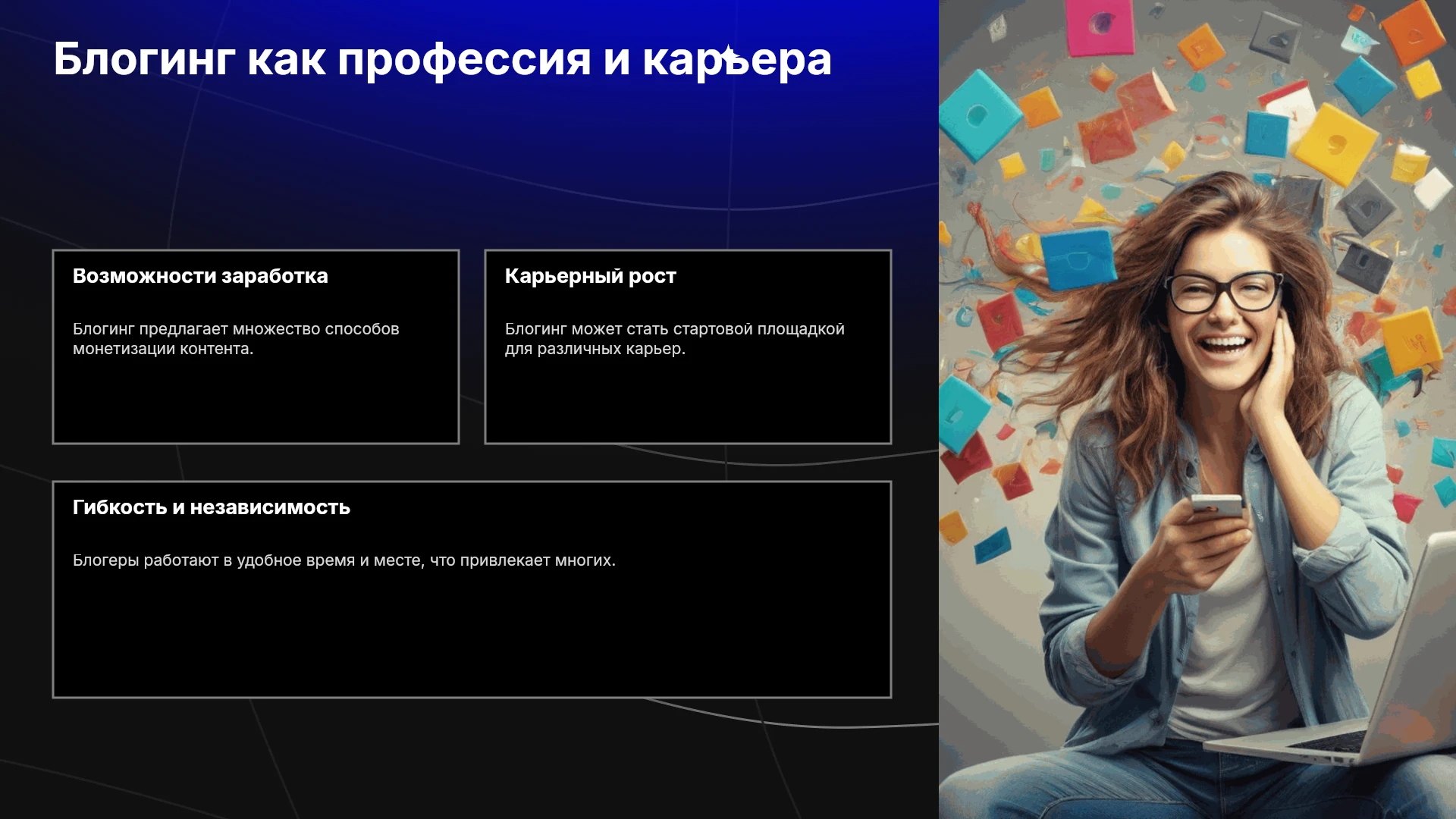 Блогинг как профессия и карьера

Возможности заработка

Блогинг предлагает множество способов монетизации контента.

Карьерный рост

Блогинг может стать стартовой площадкой для различных карьер.

Гибкость и независимость

Блогеры работают в удобное время и месте, что привлекает многих.